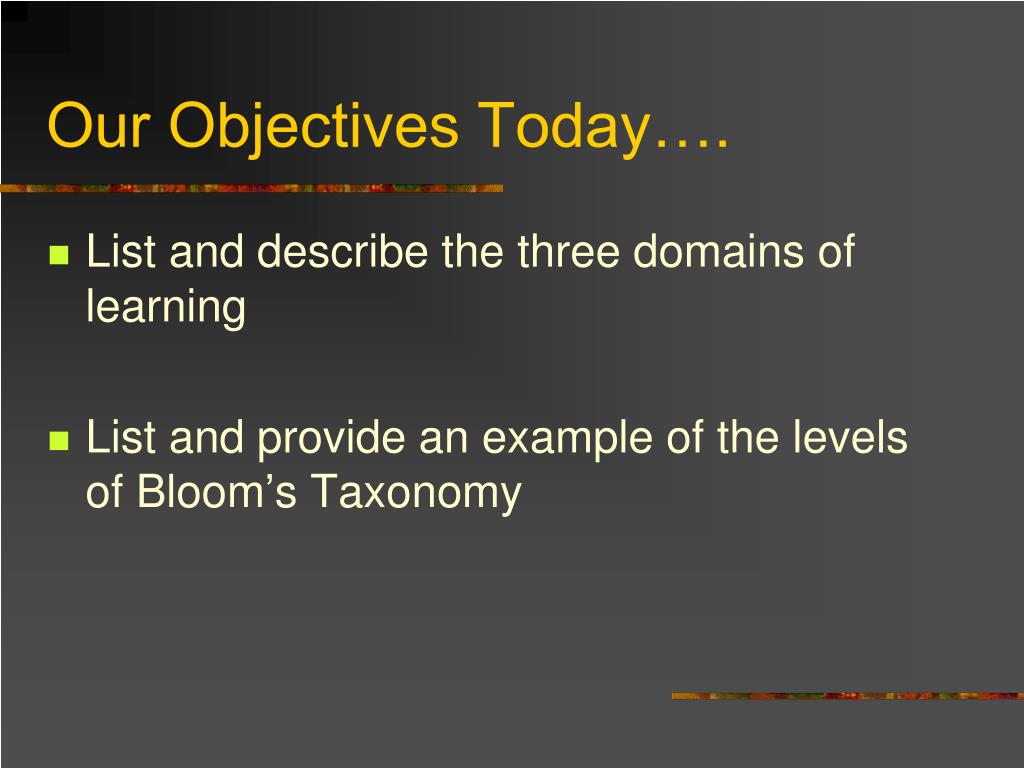 Our Objectives Today….

List and describe the three domains of learning

List and provide an example of the levels of Bloom’s Taxonomy